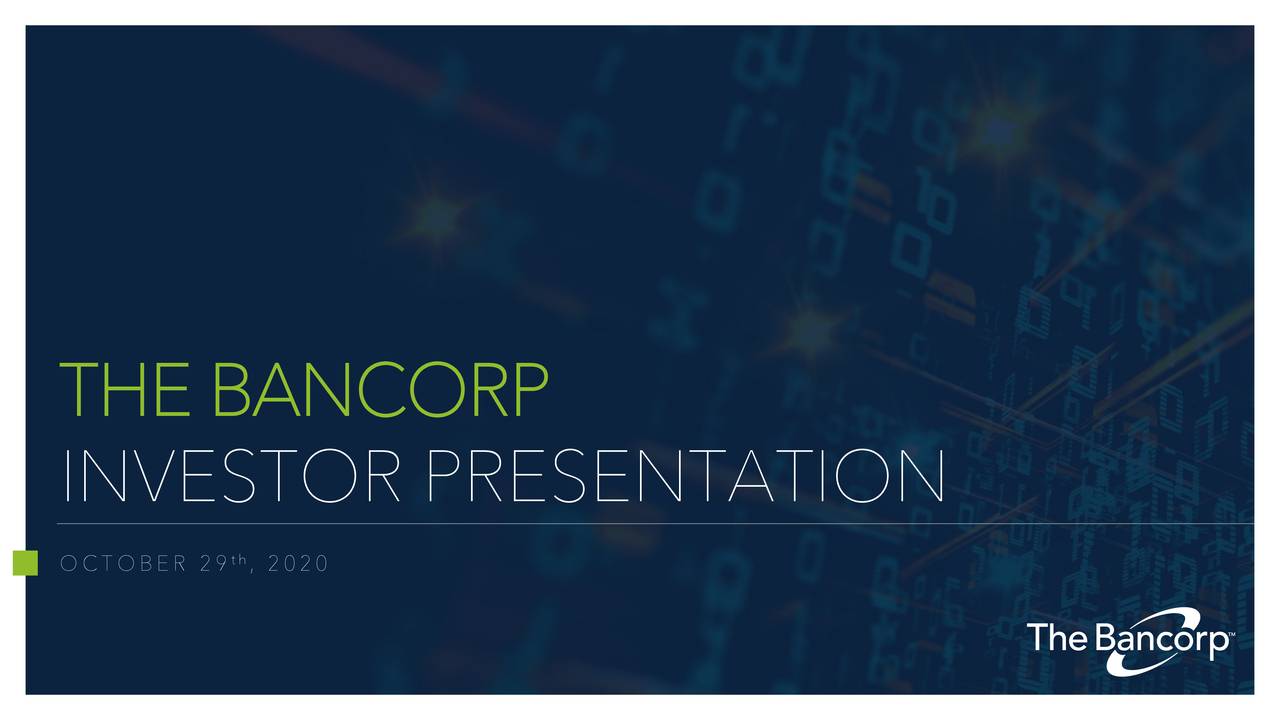 THE BANCORP
INVESTOR PRESENTATION

OCTOBER 29th, 2020

The Bancorp™